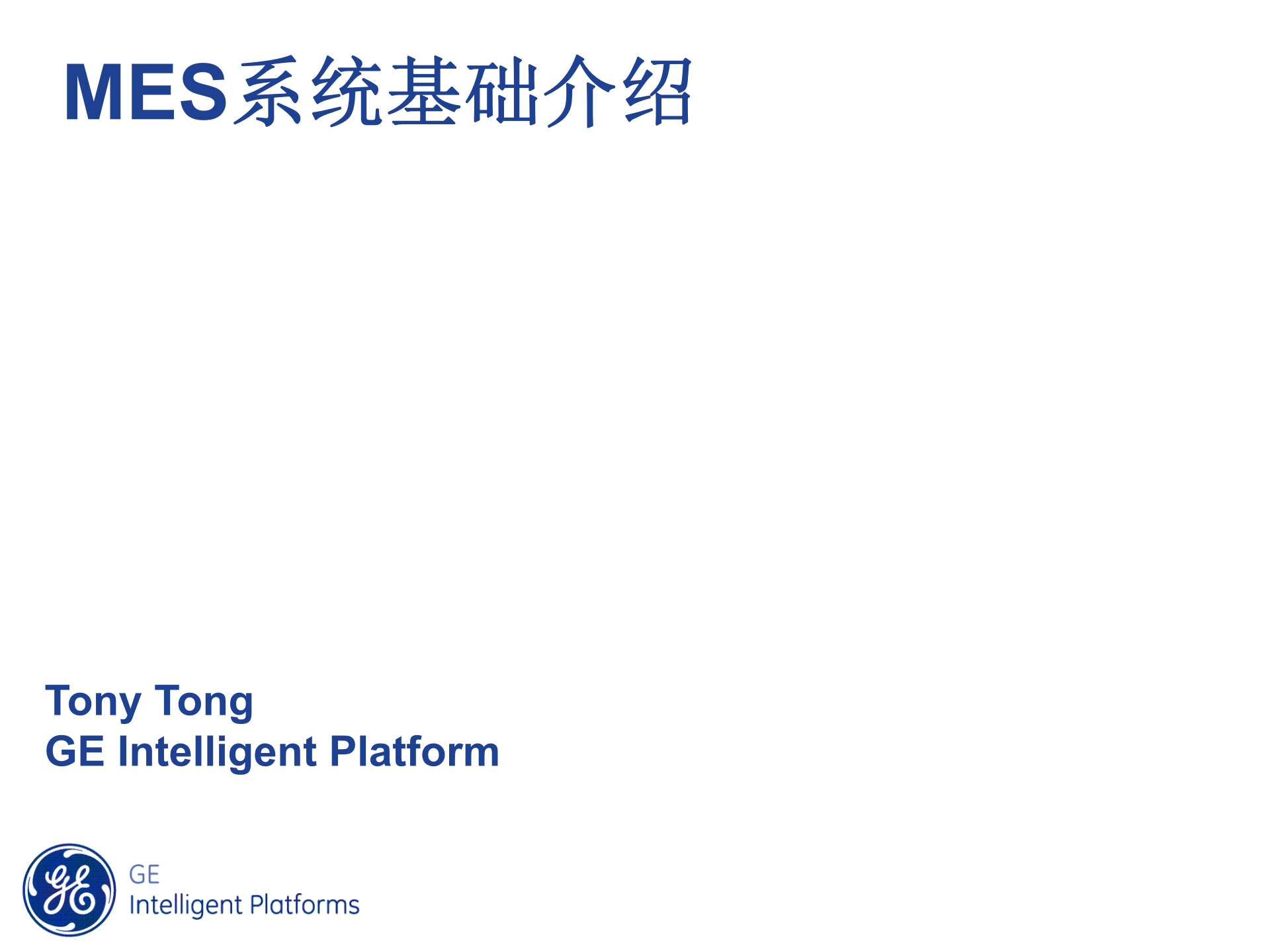 MES系统基础介绍

Tony Tong
GE Intelligent Platform

GE
Intelligent Platforms